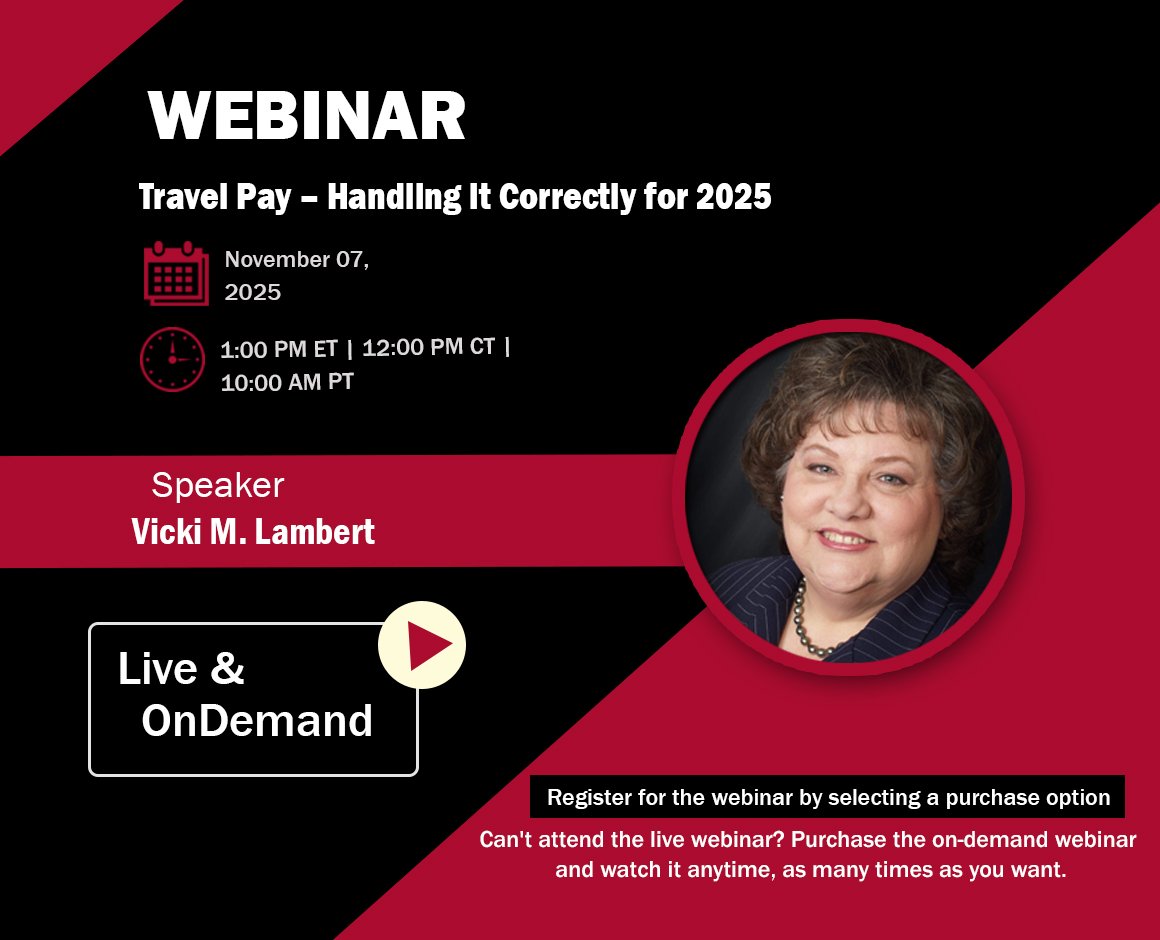 WEBINAR

Travel Pay – Handling It Correctly for 2025

November 07, 2025

1:00 PM ET | 12:00 PM CT | 10:00 AM PT

Speaker
Vicki M. Lambert

Live & OnDemand

Register for the webinar by selecting a purchase option

Can't attend the live webinar? Purchase the on-demand webinar and watch it anytime, as many times as you want.